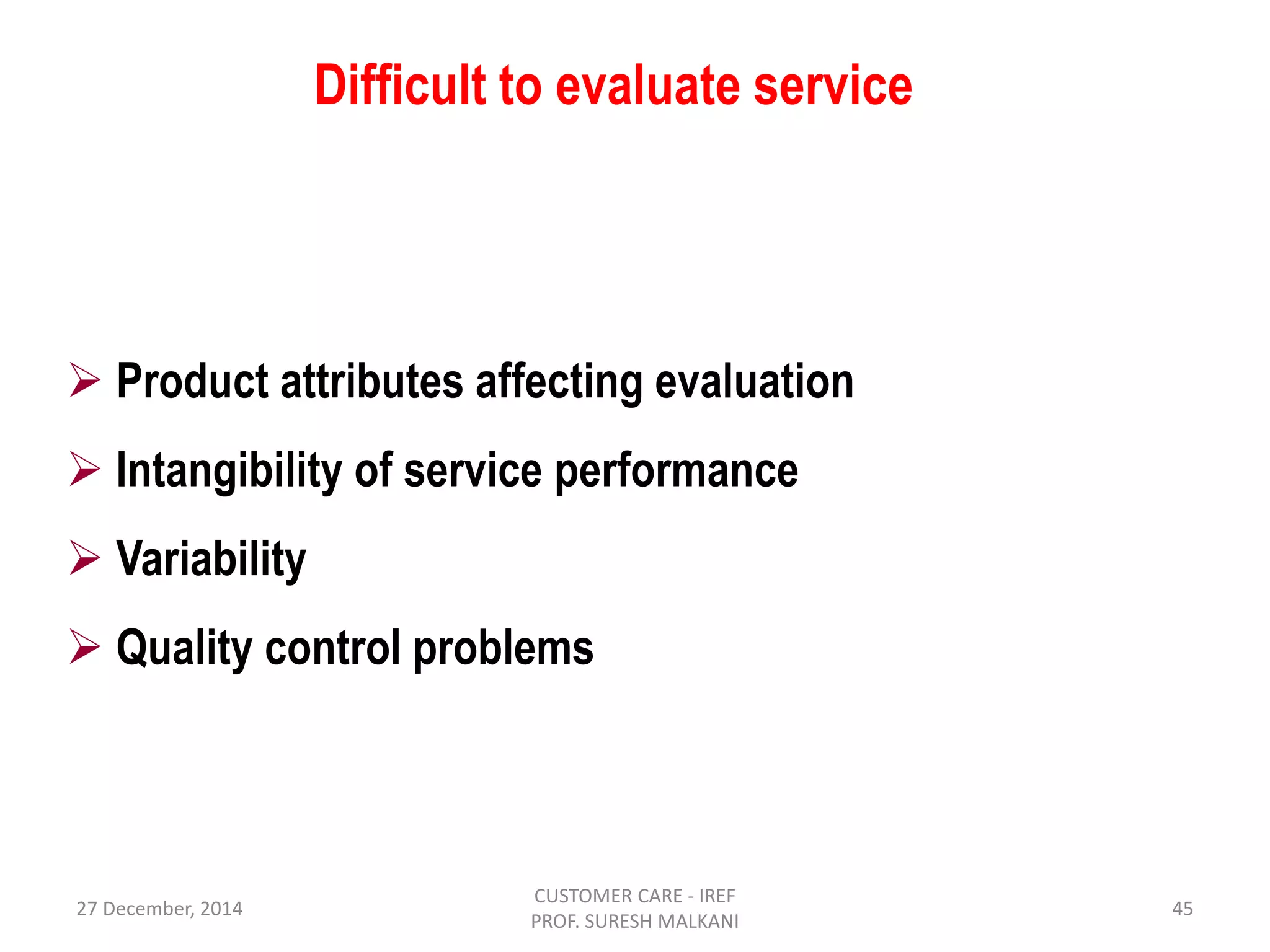 Difficult to evaluate service

➢ Product attributes affecting evaluation
➢ Intangibility of service performance
➢ Variability
➢ Quality control problems

27 December, 2014

CUSTOMER CARE - IREF
PROF. SURESH MALKANI

45